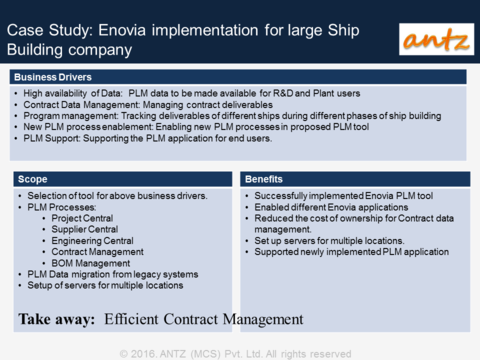 Case Study: Enovia implementation for large Ship Building company

antz

Business Drivers

• High availability of Data: PLM data to be made available for R&D and Plant users
• Contract Data Management: Managing contract deliverables
• Program management: Tracking deliverables of different ships during different phases of ship building
• New PLM process enablement: Enabling new PLM processes in proposed PLM tool
• PLM Support: Supporting the PLM application for end users.

Scope

• Selection of tool for above business drivers.
• PLM Processes:
  • Project Central
  • Supplier Central
  • Engineering Central
  • Contract Management
  • BOM Management
• PLM Data migration from legacy systems
• Setup of servers for multiple locations

Benefits

• Successfully implemented Enovia PLM tool
• Enabled different Enovia applications
• Reduced the cost of ownership for Contract data management.
• Set up servers for multiple locations.
• Supported newly implemented PLM application

Take away: Efficient Contract Management

© 2016. ANTZ (MCS) Pvt. Ltd. All rights reserved